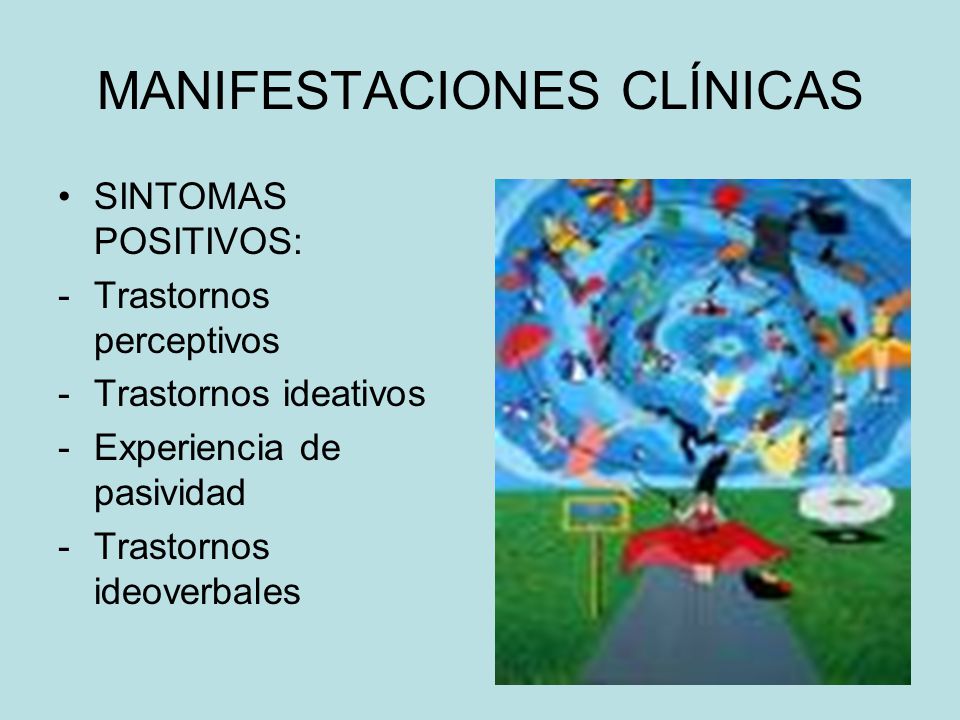 MANIFESTACIONES CLÍNICAS

• SINTOMAS POSITIVOS:
- Trastornos perceptivos
- Trastornos ideativos
- Experiencia de pasividad
- Trastornos ideoverbales